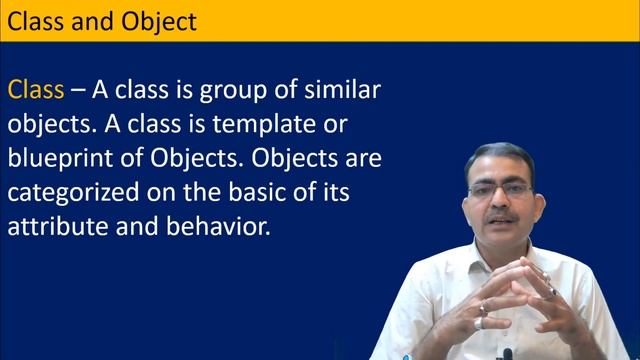 Class and Object

Class – A class is group of similar objects. A class is template or blueprint of Objects. Objects are categorized on the basic of its attribute and behavior.